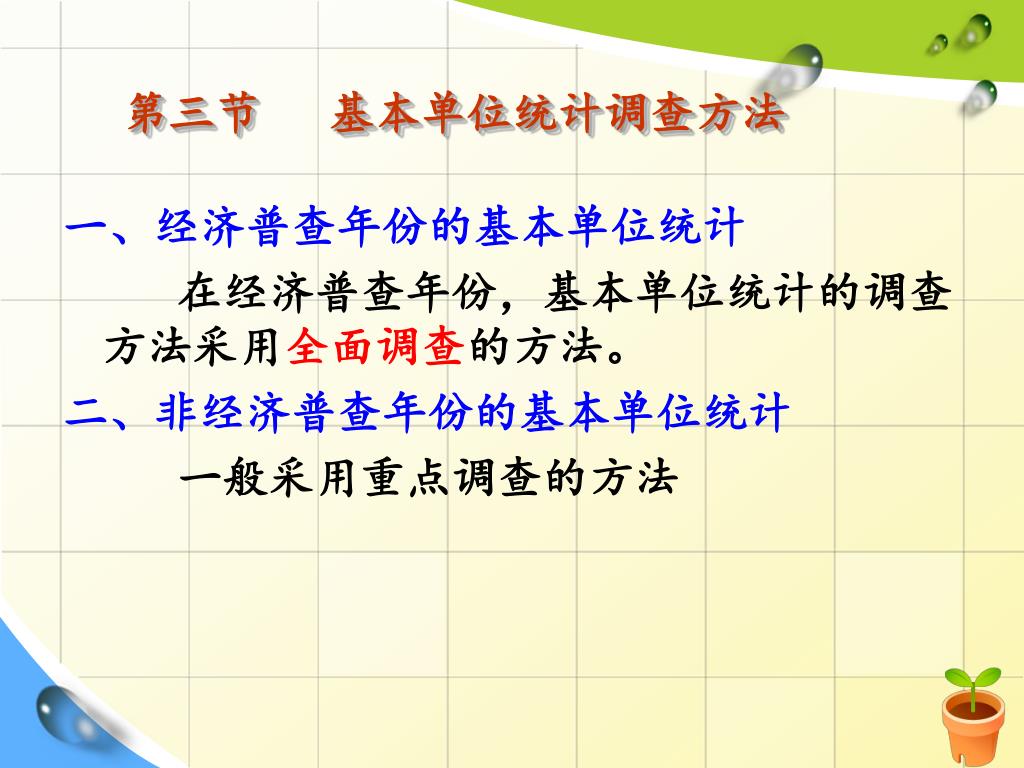 第三节　基本单位统计调查方法

一、经济普查年份的基本单位统计

在经济普查年份，基本单位统计的调查方法采用全面调查的方法。

二、非经济普查年份的基本单位统计

一般采用重点调查的方法